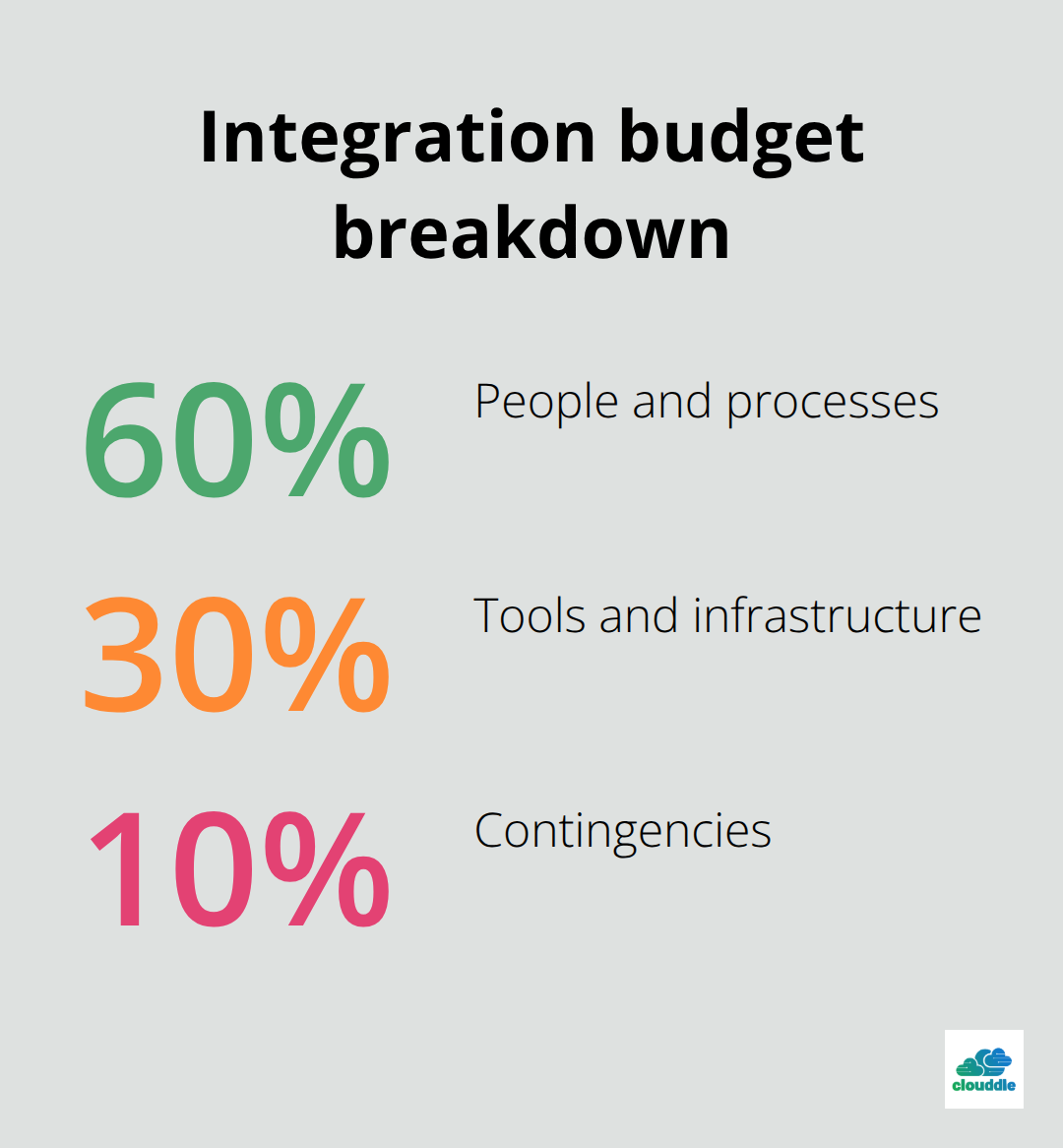 Integration budget breakdown

60%

People and processes

30%

Tools and infrastructure

10%

Contingencies

clouddle